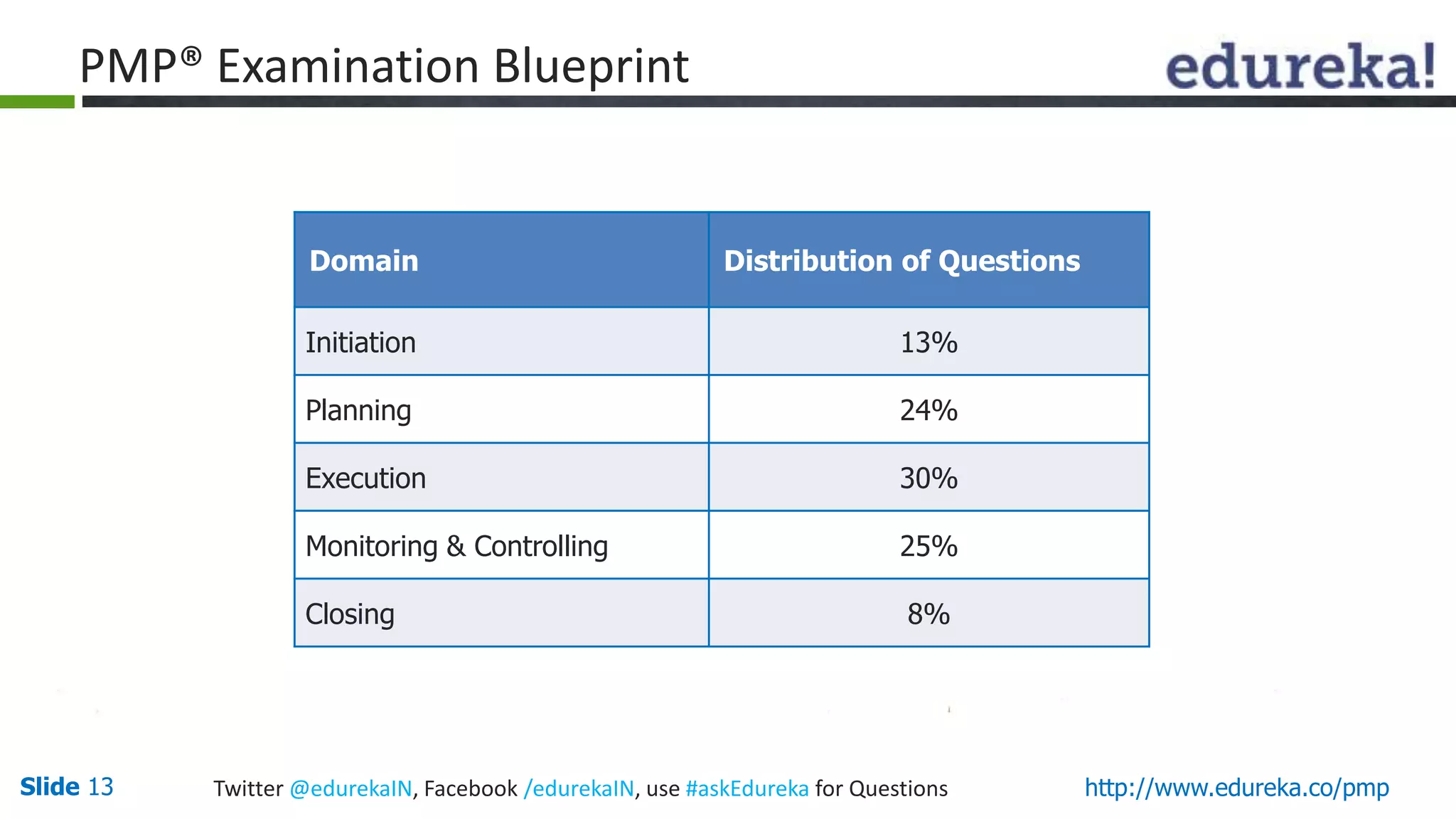 PMP® Examination Blueprint

edureka!

| Domain | Distribution of Questions |
|---|---|
| Initiation | 13% |
| Planning | 24% |
| Execution | 30% |
| Monitoring & Controlling | 25% |
| Closing | 8% |

Slide 13

Twitter @edurekaIN, Facebook /edurekaIN, use #askEdureka for Questions

http://www.edureka.co/pmp